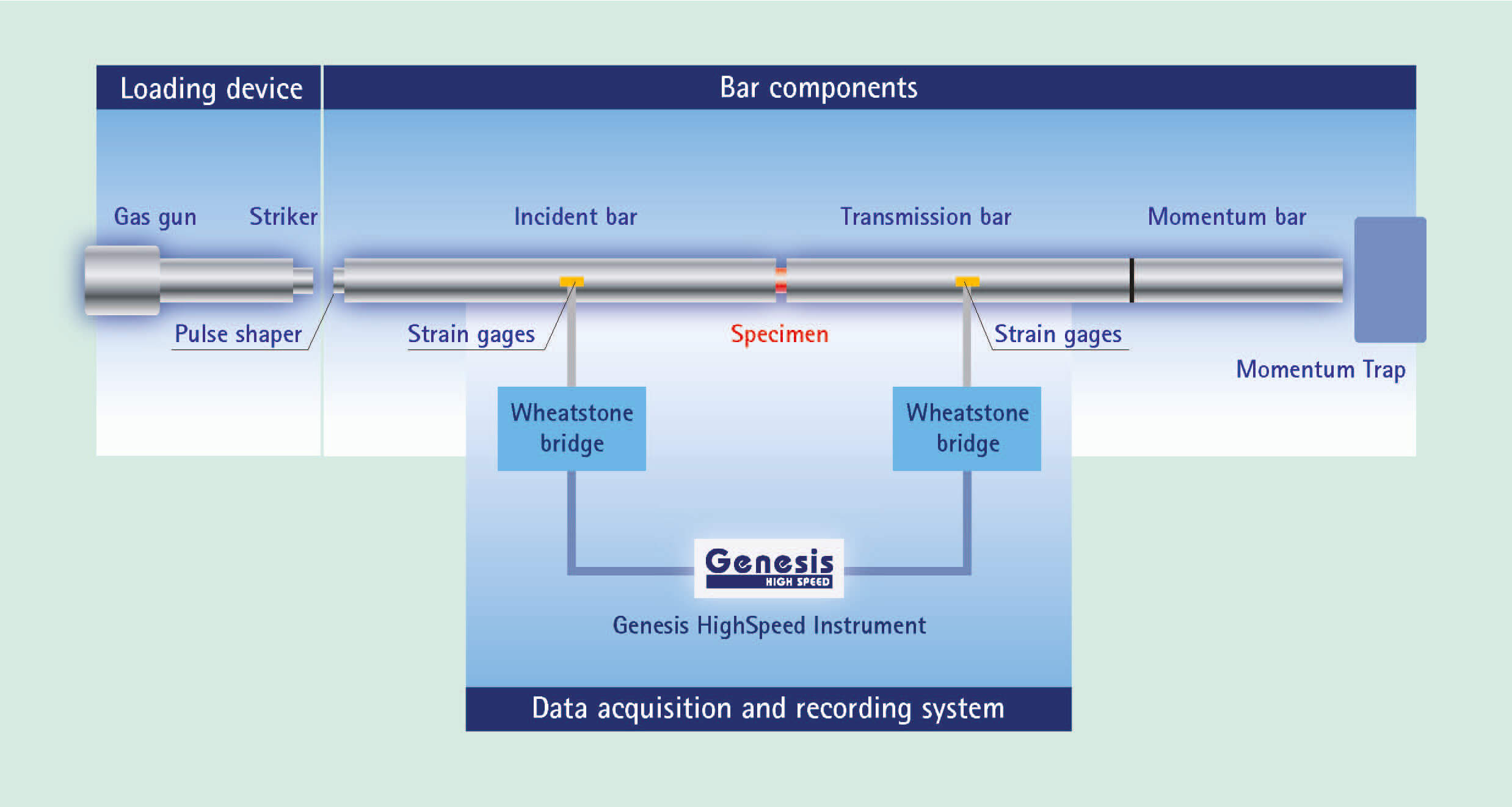 Loading device

Bar components

Gas gun

Striker

Incident bar

Transmission bar

Momentum bar

Pulse shaper

Strain gages

Specimen

Strain gages

Momentum Trap

Wheatstone bridge

Wheatstone bridge

Genesis HIGH SPEED

Genesis HighSpeed Instrument

Data acquisition and recording system